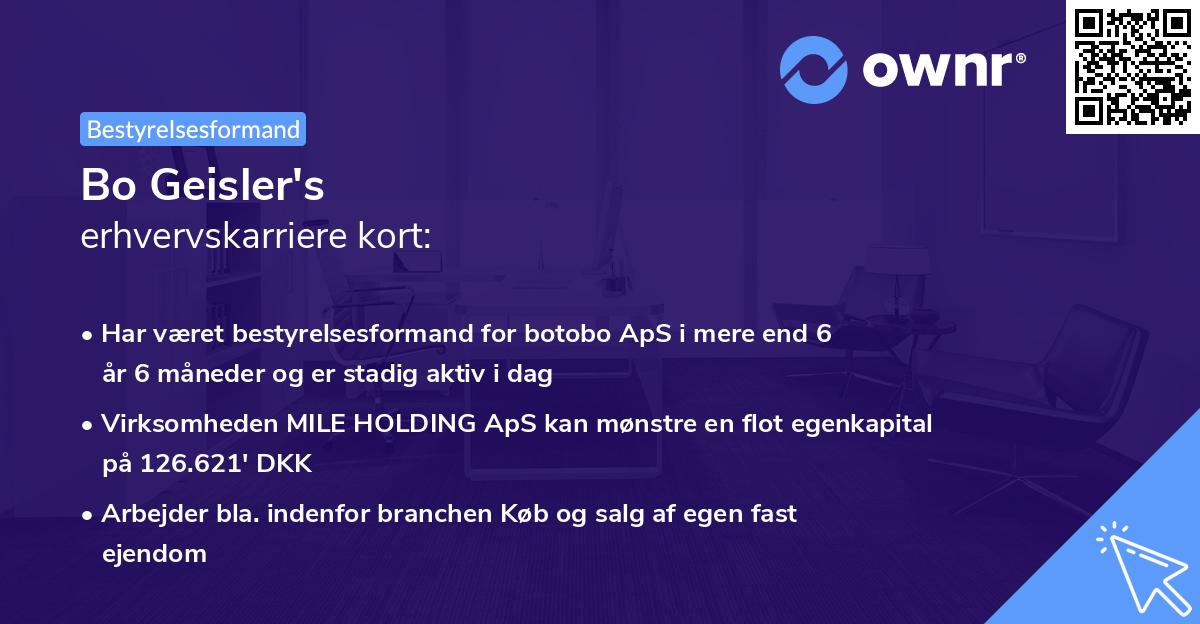 ownr®

Bestyrelsesformand

Bo Geisler's
erhvervskarriere kort:

• Har været bestyrelsesformand for botobo ApS i mere end 6 år 6 måneder og er stadig aktiv i dag

• Virksomheden MILE HOLDING ApS kan mønstre en flot egenkapital på 126.621' DKK

• Arbejder bla. indenfor branchen Køb og salg af egen fast ejendom